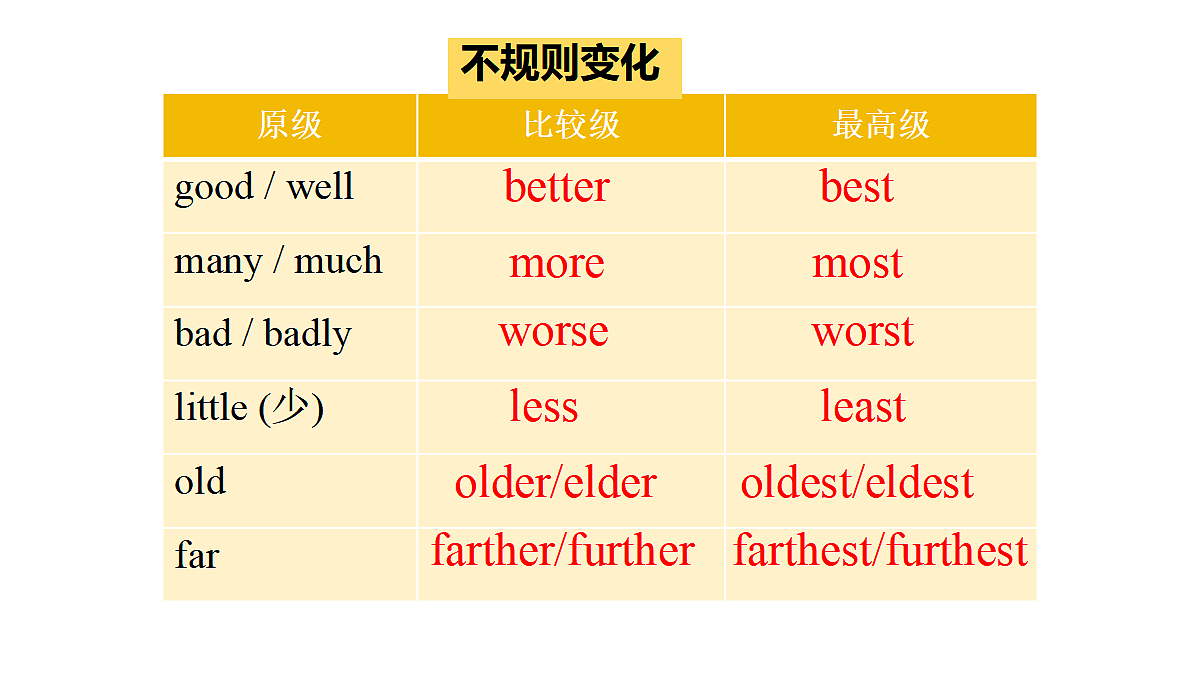 不规则变化

| 原级 | 比较级 | 最高级 |
|---|---|---|
| good / well | better | best |
| many / much | more | most |
| bad / badly | worse | worst |
| little (少) | less | least |
| old | older/elder | oldest/eldest |
| far | farther/further | farthest/furthest |